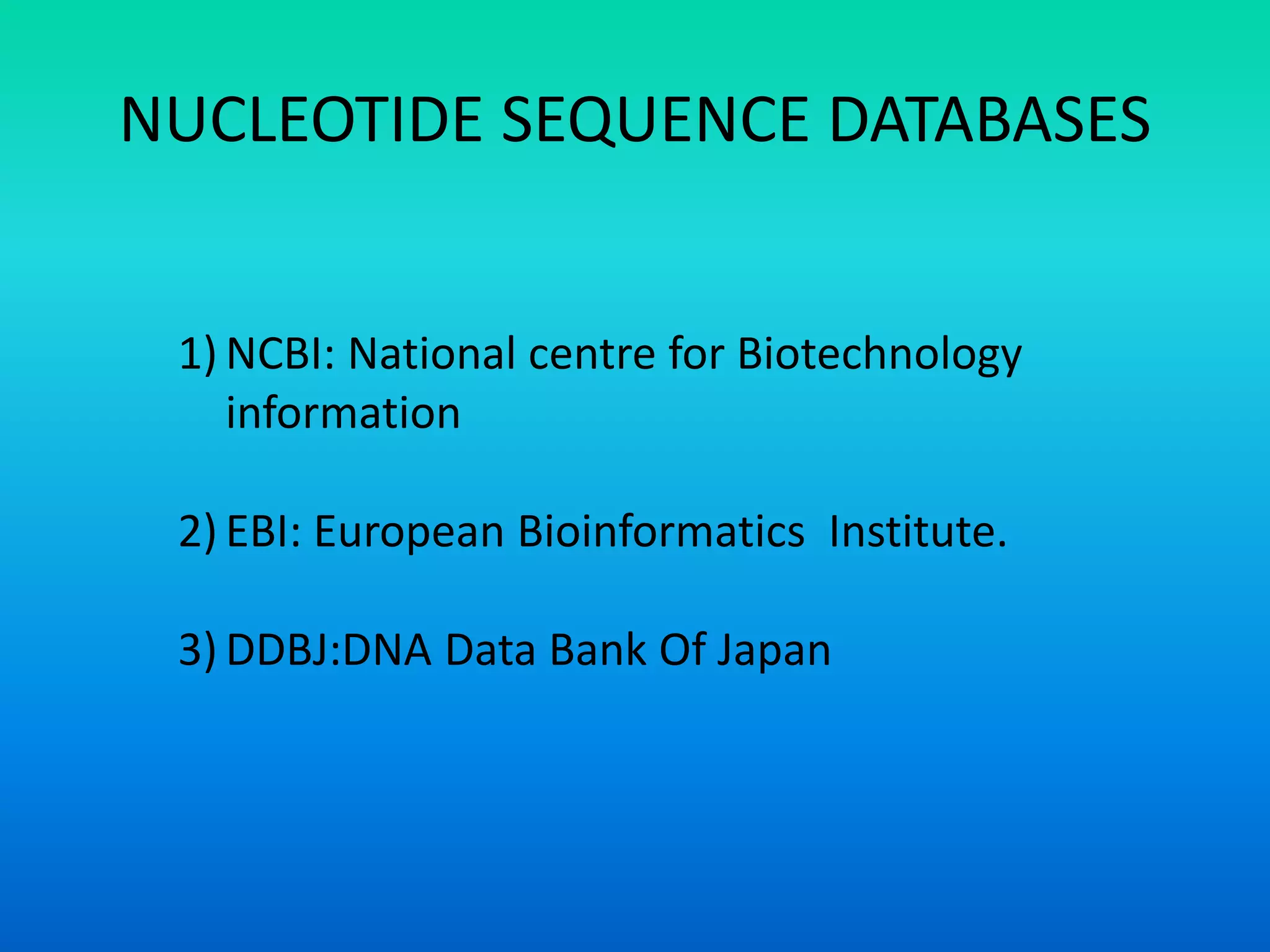 NUCLEOTIDE SEQUENCE DATABASES

1) NCBI: National centre for Biotechnology information

2) EBI: European Bioinformatics  Institute.

3) DDBJ:DNA Data Bank Of Japan